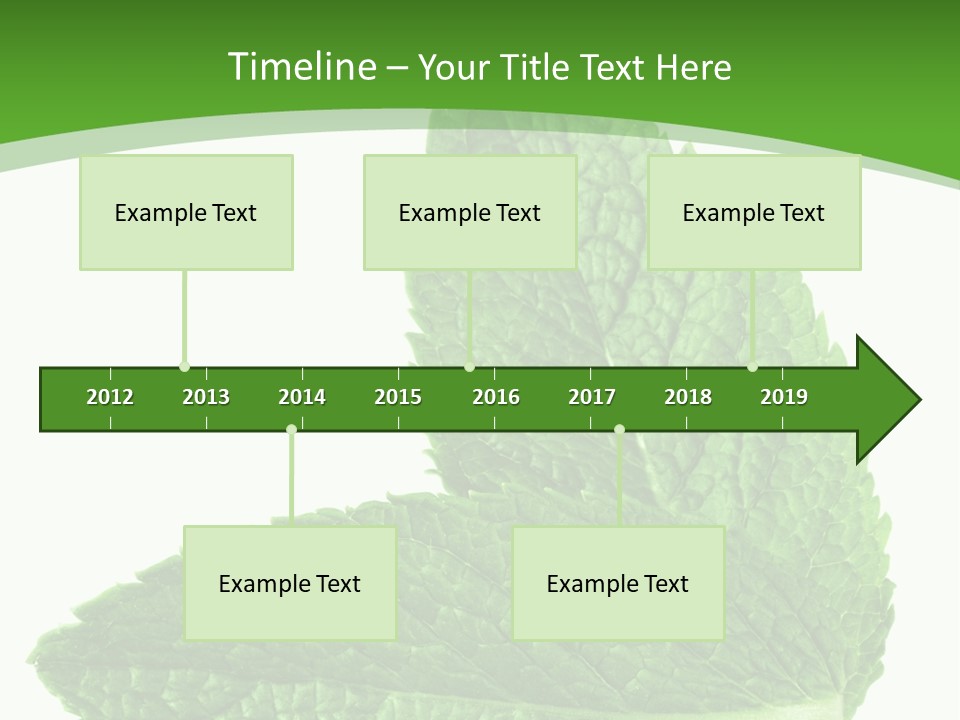 Timeline – Your Title Text Here

Example Text

Example Text

Example Text

2012 2013 2014 2015 2016 2017 2018 2019

Example Text

Example Text